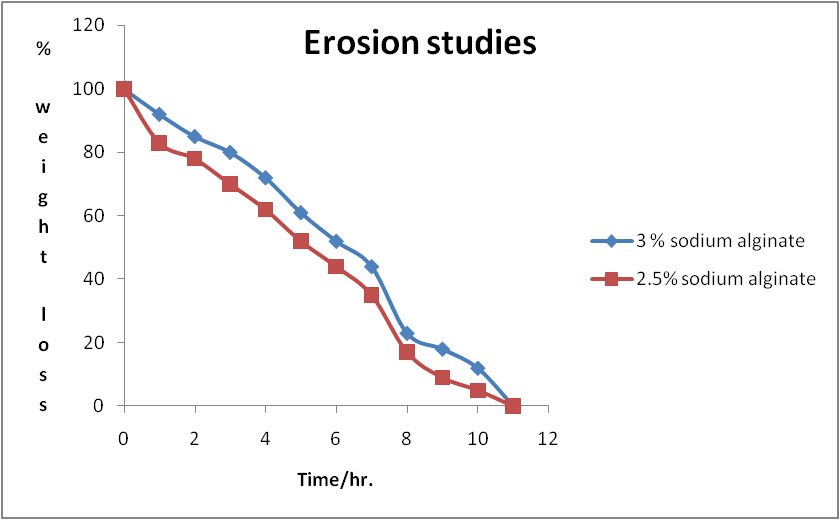 Erosion studies

% weight loss

120
100
80
60
40
20
0

0 2 4 6 8 10 12

Time/hr.

3 % sodium alginate
2.5% sodium alginate